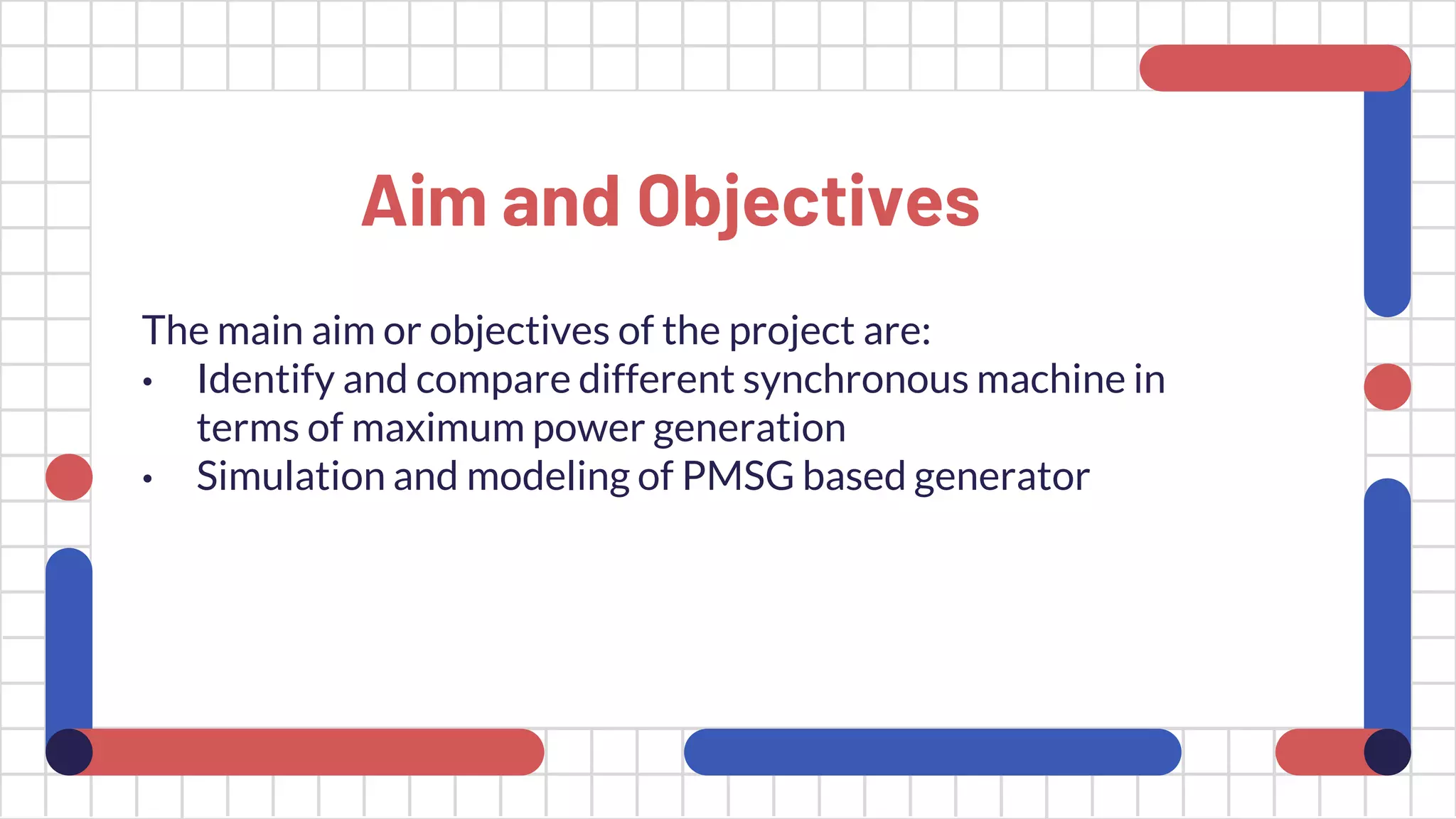 Aim and Objectives

The main aim or objectives of the project are:
• Identify and compare different synchronous machine in terms of maximum power generation
• Simulation and modeling of PMSG based generator